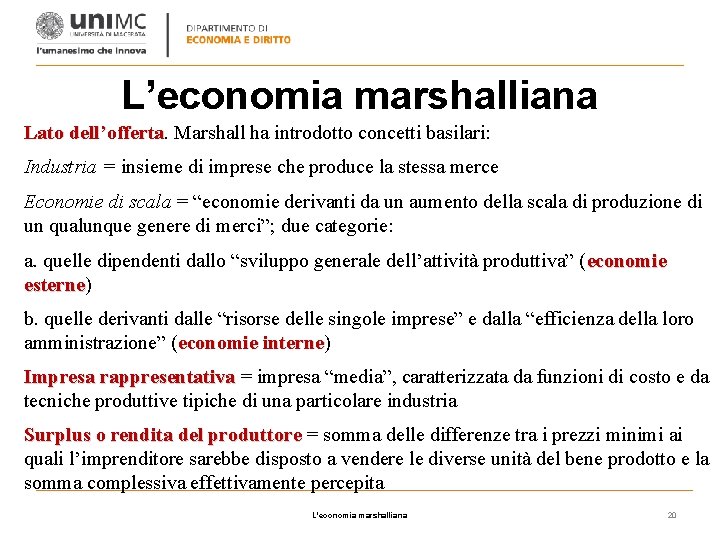 uniMC
UNIVERSITÀ DI MACERATA
l'umanesimo che innova

DIPARTIMENTO DI
ECONOMIA E DIRITTO

L'economia marshalliana

Lato dell'offerta. Marshall ha introdotto concetti basilari:

Industria = insieme di imprese che produce la stessa merce

Economie di scala = "economie derivanti da un aumento della scala di produzione di un qualunque genere di merci"; due categorie:

a. quelle dipendenti dallo "sviluppo generale dell'attività produttiva" (economie esterne)

b. quelle derivanti dalle "risorse delle singole imprese" e dalla "efficienza della loro amministrazione" (economie interne)

Impresa rappresentativa = impresa "media", caratterizzata da funzioni di costo e da tecniche produttive tipiche di una particolare industria

Surplus o rendita del produttore = somma delle differenze tra i prezzi minimi ai quali l'imprenditore sarebbe disposto a vendere le diverse unità del bene prodotto e la somma complessiva effettivamente percepita

L'economia marshalliana

20